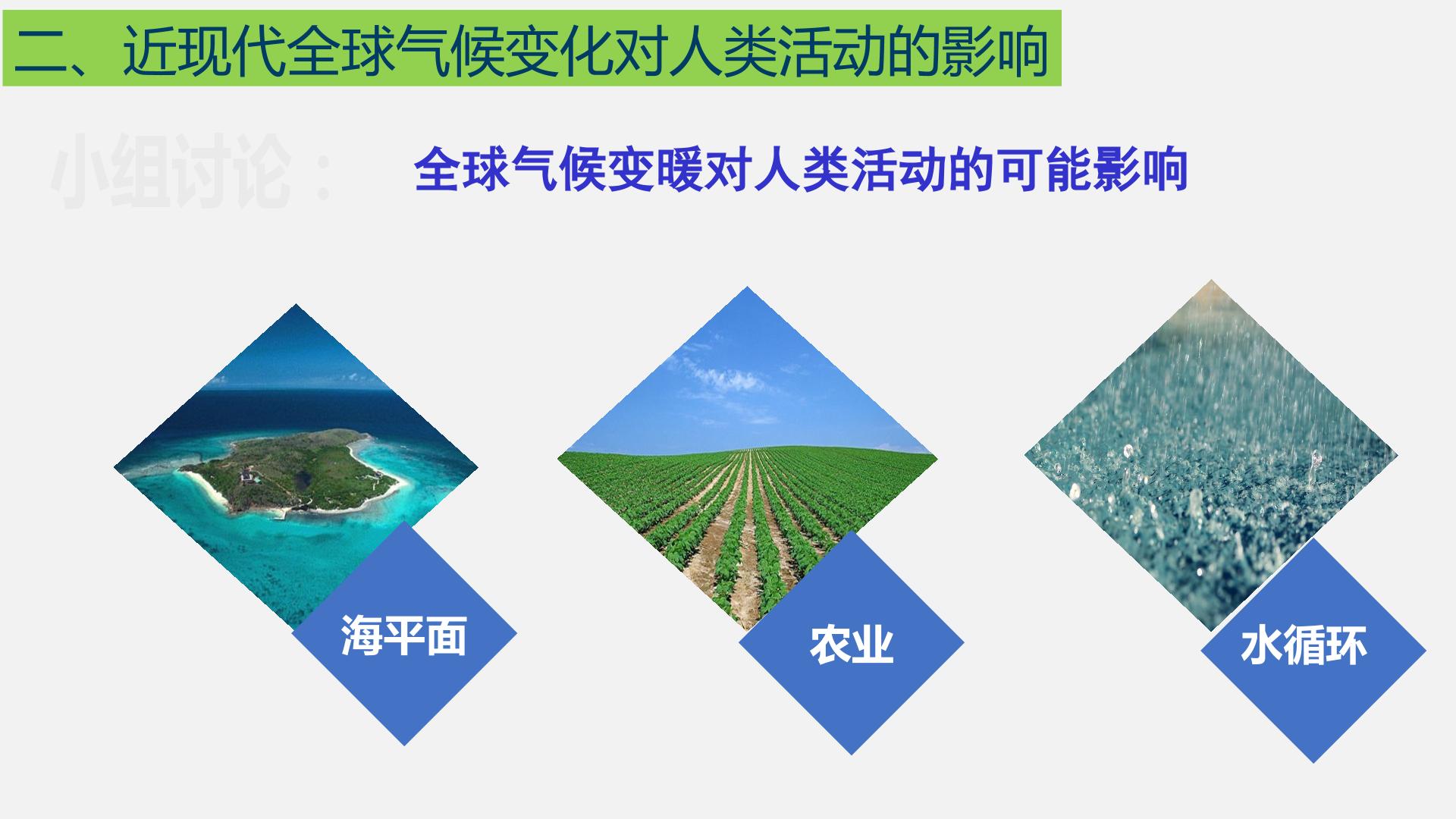 二、近现代全球气候变化对人类活动的影响

小组讨论：

全球气候变暖对人类活动的可能影响

海平面

农业

水循环